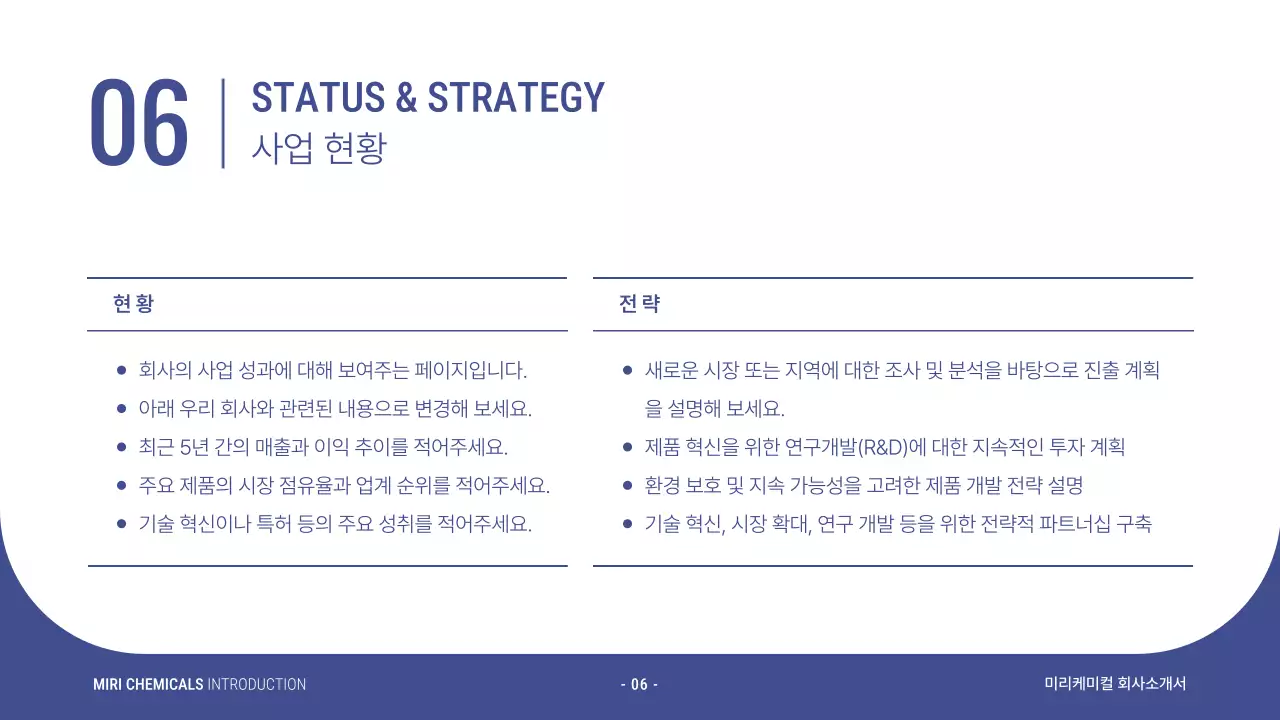 06

STATUS & STRATEGY
사업 현황

현황

- 회사의 사업 성과에 대해 보여주는 페이지입니다.
- 아래 우리 회사와 관련된 내용으로 변경해 보세요.
- 최근 5년 간의 매출과 이익 추이를 적어주세요.
- 주요 제품의 시장 점유율과 업계 순위를 적어주세요.
- 기술 혁신이나 특허 등의 주요 성취를 적어주세요.

전략

- 새로운 시장 또는 지역에 대한 조사 및 분석을 바탕으로 진출 계획을 설명해 보세요.
- 제품 혁신을 위한 연구개발(R&D)에 대한 지속적인 투자 계획
- 환경 보호 및 지속 가능성을 고려한 제품 개발 전략 설명
- 기술 혁신, 시장 확대, 연구 개발 등을 위한 전략적 파트너십 구축

MIRI CHEMICALS INTRODUCTION

- 06 -

미리케미컬 회사소개서